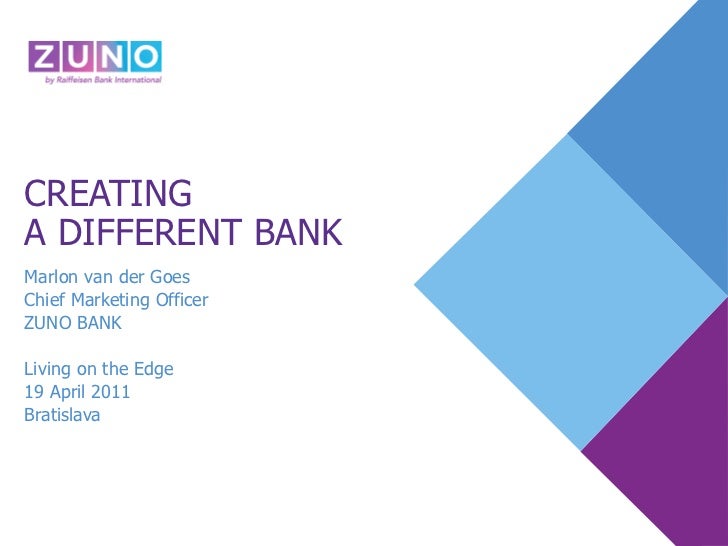 ZUNO
by Raiffeisen Bank International

CREATING
A DIFFERENT BANK

Marlon van der Goes
Chief Marketing Officer
ZUNO BANK

Living on the Edge
19 April 2011
Bratislava